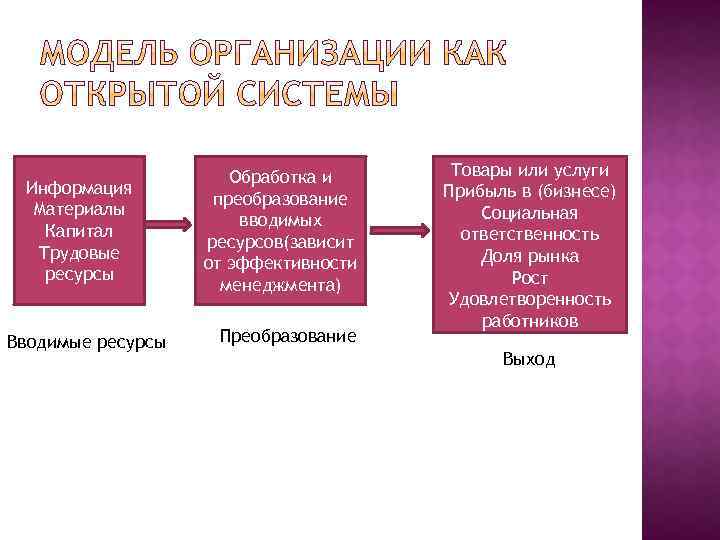 МОДЕЛЬ ОРГАНИЗАЦИИ КАК ОТКРЫТОЙ СИСТЕМЫ

Информация
Материалы
Капитал
Трудовые ресурсы

Вводимые ресурсы

Обработка и преобразование вводимых ресурсов(зависит от эффективности менеджмента)

Преобразование

Товары или услуги
Прибыль в (бизнесе)
Социальная ответственность
Доля рынка
Рост
Удовлетворенность работников

Выход